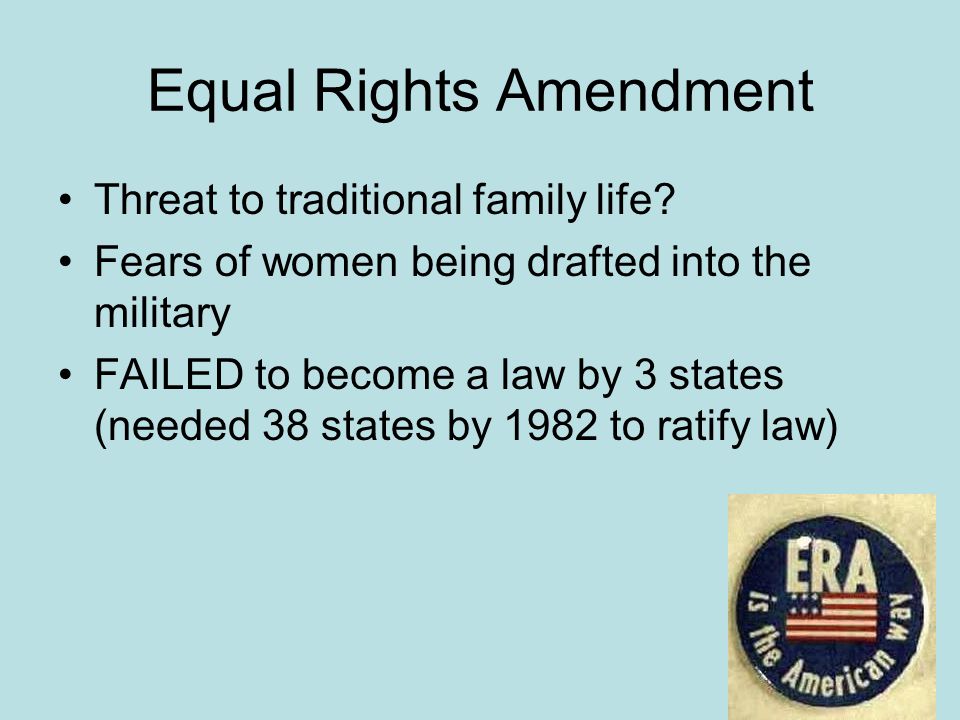 Equal Rights Amendment

• Threat to traditional family life?
• Fears of women being drafted into the military
• FAILED to become a law by 3 states (needed 38 states by 1982 to ratify law)

ERA
is the American way